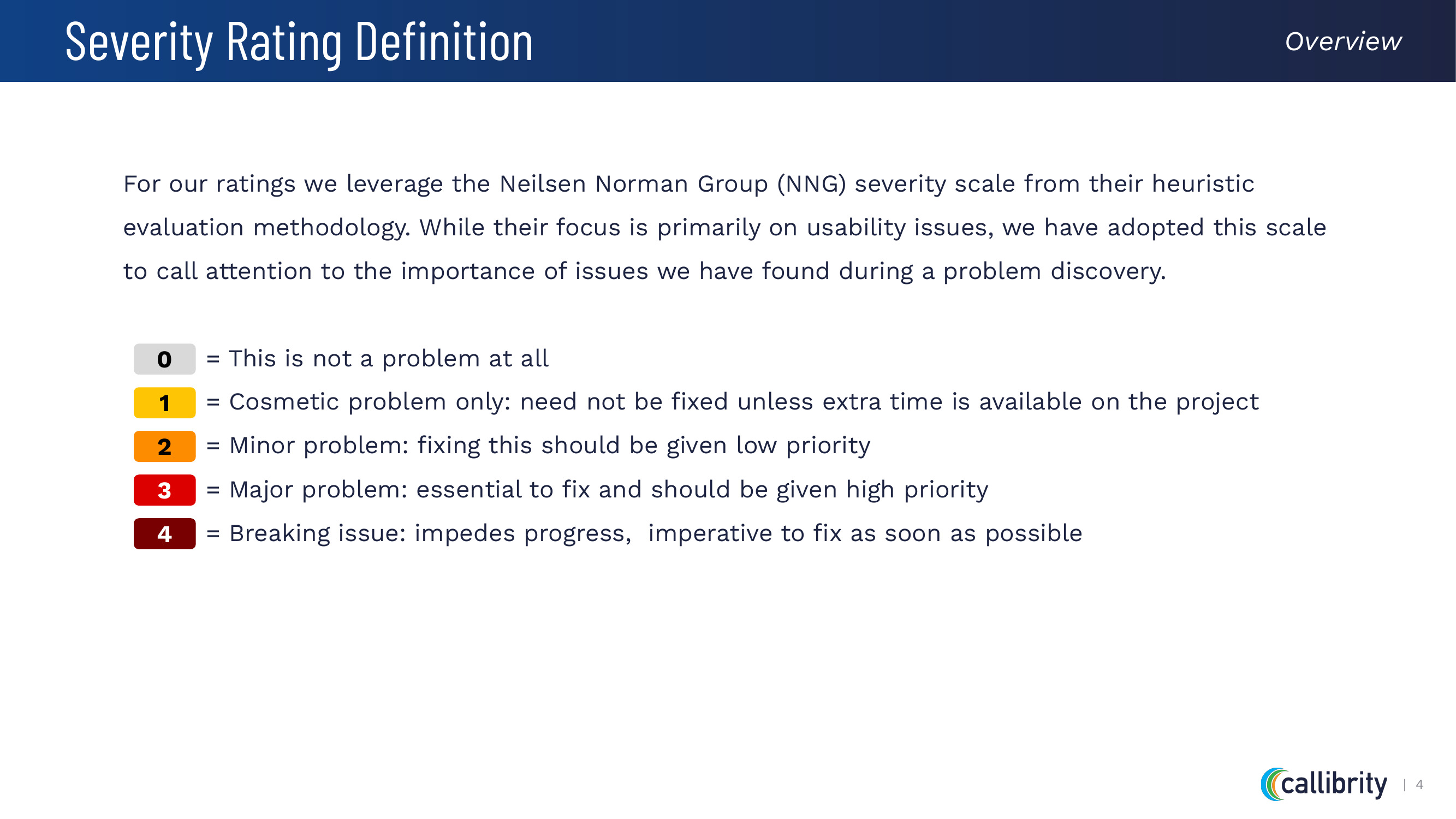 Severity Rating Definition

Overview

For our ratings we leverage the Neilsen Norman Group (NNG) severity scale from their heuristic evaluation methodology. While their focus is primarily on usability issues, we have adopted this scale to call attention to the importance of issues we have found during a problem discovery.

0 = This is not a problem at all
1 = Cosmetic problem only: need not be fixed unless extra time is available on the project
2 = Minor problem: fixing this should be given low priority
3 = Major problem: essential to fix and should be given high priority
4 = Breaking issue: impedes progress, imperative to fix as soon as possible

callibrity | 4